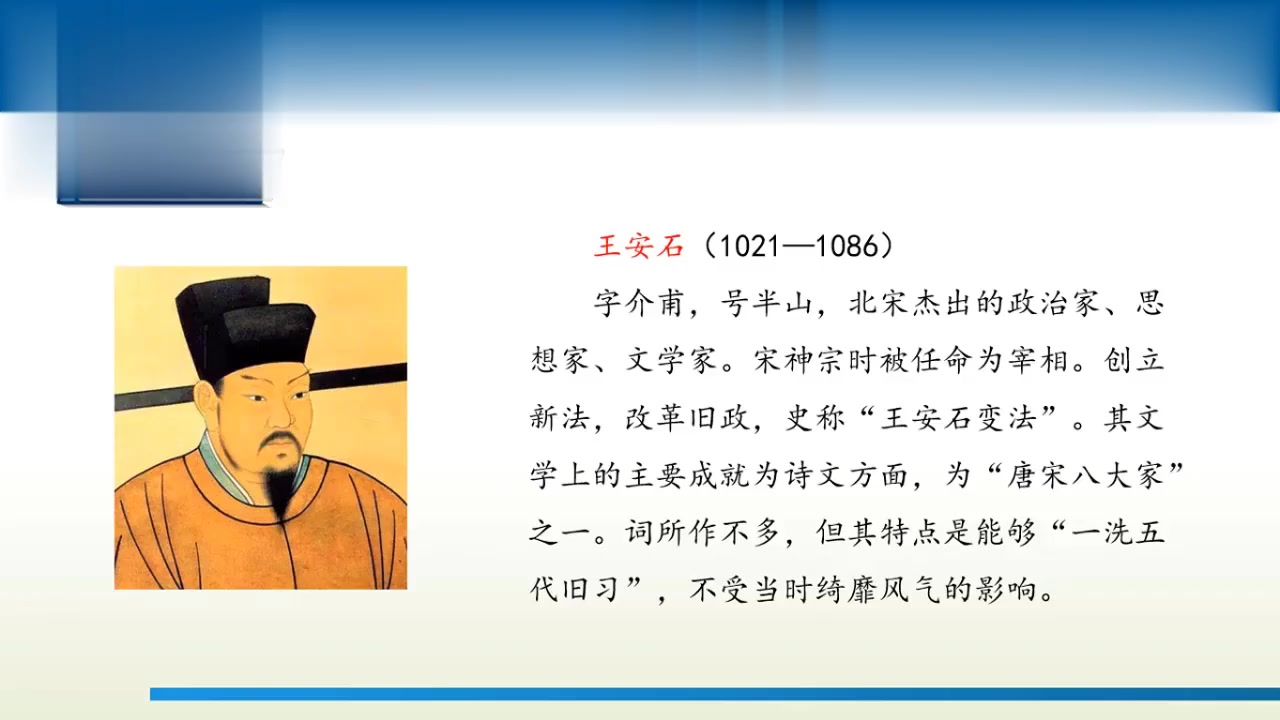 王安石（1021—1086）

字介甫，号半山，北宋杰出的政治家、思想家、文学家。宋神宗时被任命为宰相。创立新法，改革旧政，史称“王安石变法”。其文学上的主要成就为诗文方面，为“唐宋八大家”之一。词所作不多，但其特点是能够“一洗五代旧习”，不受当时绮靡风气的影响。